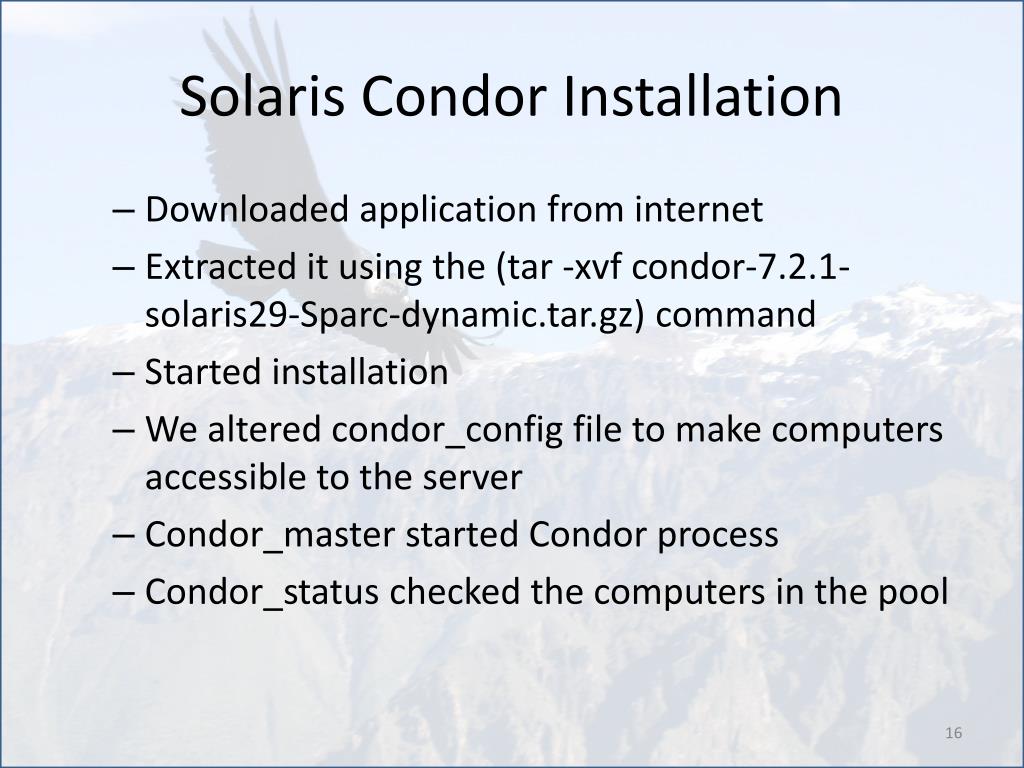 Solaris Condor Installation

– Downloaded application from internet
– Extracted it using the (tar -xvf condor-7.2.1-solaris29-Sparc-dynamic.tar.gz) command
– Started installation
– We altered condor_config file to make computers accessible to the server
– Condor_master started Condor process
– Condor_status checked the computers in the pool

16